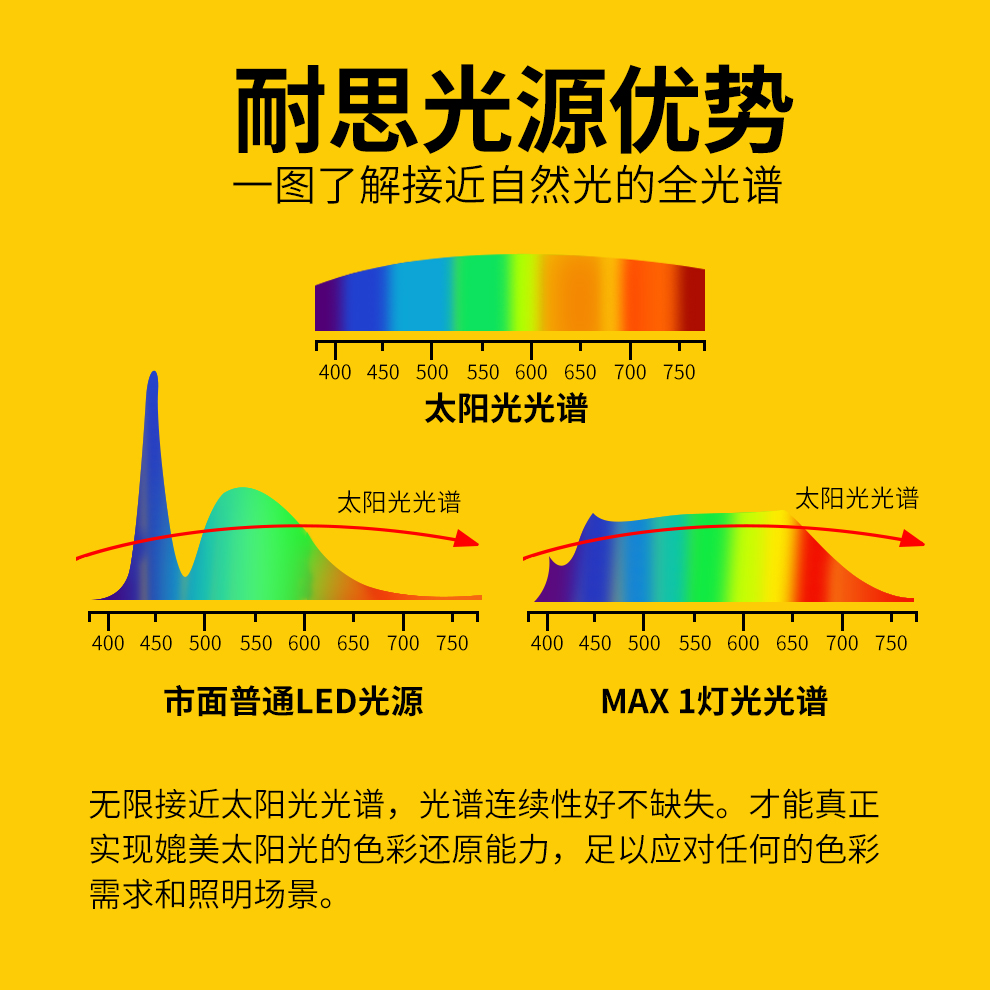 耐思光源优势
一图了解接近自然光的全光谱

400 450 500 550 600 650 700 750
太阳光光谱

太阳光光谱
400 450 500 550 600 650 700 750
市面普通LED光源

太阳光光谱
400 450 500 550 600 650 700 750
MAX 1灯光光谱

无限接近太阳光光谱，光谱连续性好不缺失。才能真正实现媲美太阳光的色彩还原能力，足以应对任何的色彩需求和照明场景。